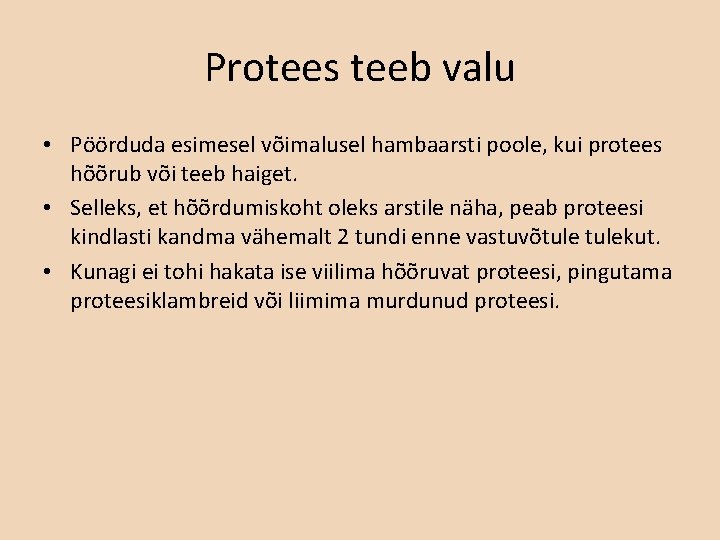 Protees teeb valu

• Pöörduda esimesel võimalusel hambaarsti poole, kui protees hõõrub või teeb haiget.
• Selleks, et hõõrdumiskoht oleks arstile näha, peab proteesi kindlasti kandma vähemalt 2 tundi enne vastuvõtule tulekut.
• Kunagi ei tohi hakata ise viilima hõõruvat proteesi, pingutama proteesiklambreid või liimima murdunud proteesi.